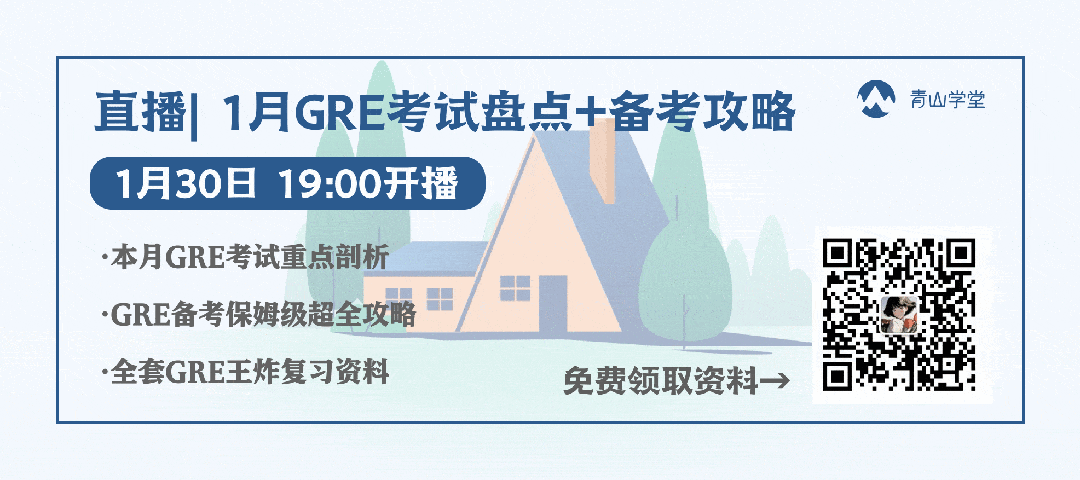 直播| 1月GRE考试盘点+备考攻略

青山学堂

1月30日 19:00开播

·本月GRE考试重点剖析

·GRE备考保姆级超全攻略

·全套GRE王炸复习资料

免费领取资料→